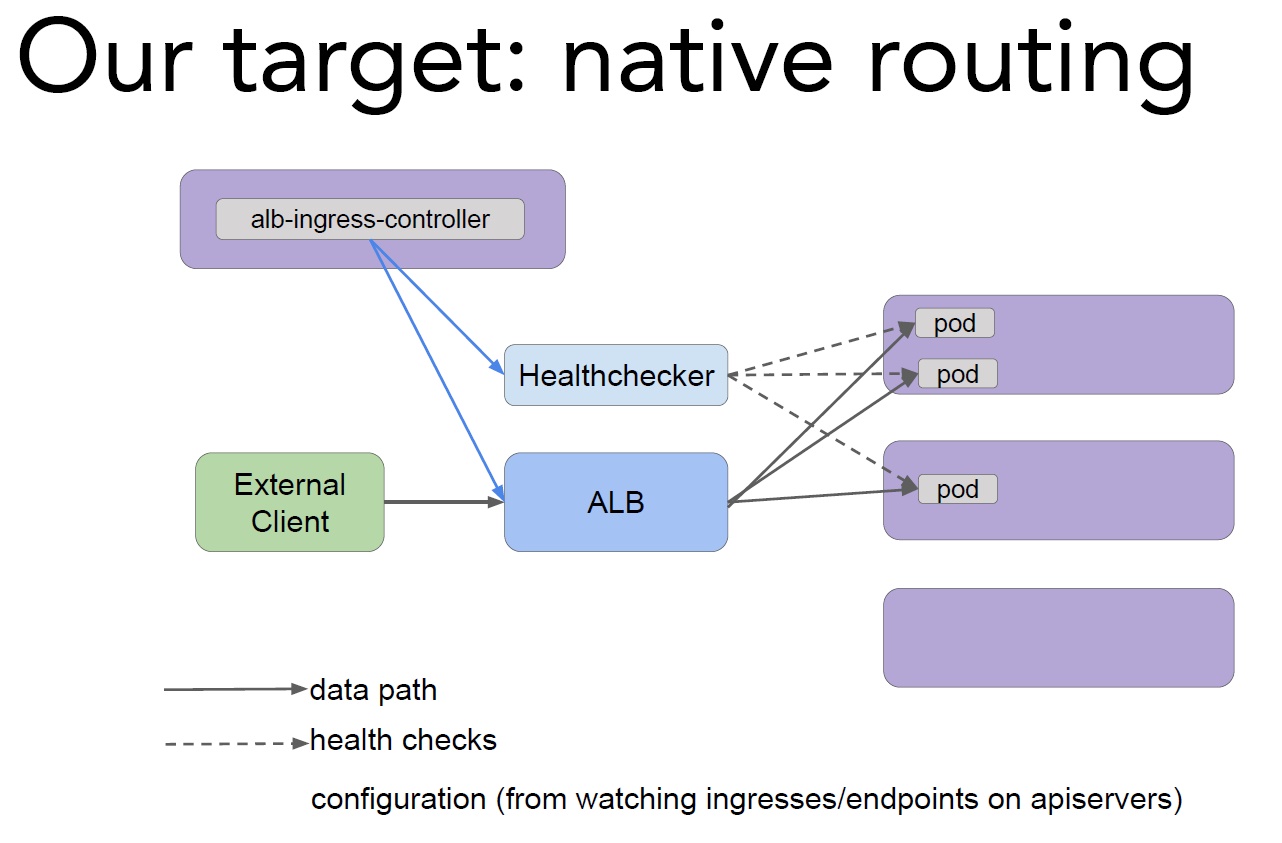 Our target: native routing

alb-ingress-controller

Healthchecker

External Client

ALB

pod

pod

pod

data path

health checks

configuration (from watching ingresses/endpoints on apiservers)